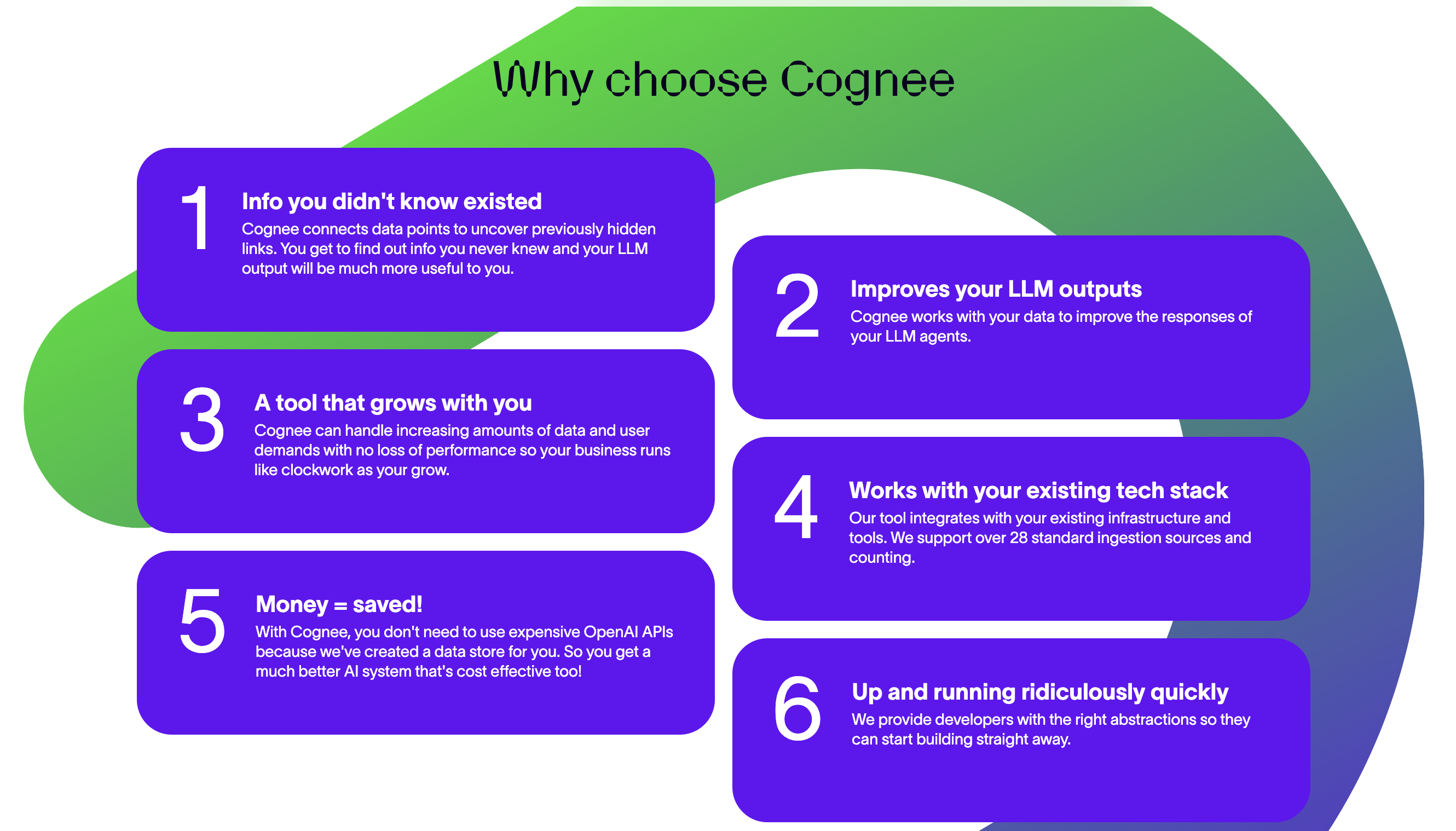 Why choose Cognee

1

Info you didn't know existed

Cognee connects data points to uncover previously hidden links. You get to find out info you never knew and your LLM output will be much more useful to you.

2

Improves your LLM outputs

Cognee works with your data to improve the responses of your LLM agents.

3

A tool that grows with you

Cognee can handle increasing amounts of data and user demands with no loss of performance so your business runs like clockwork as your grow.

4

Works with your existing tech stack

Our tool integrates with your existing infrastructure and tools. We support over 28 standard ingestion sources and counting.

5

Money = saved!

With Cognee, you don't need to use expensive OpenAI APIs because we've created a data store for you. So you get a much better AI system that's cost effective too!

6

Up and running ridiculously quickly

We provide developers with the right abstractions so they can start building straight away.